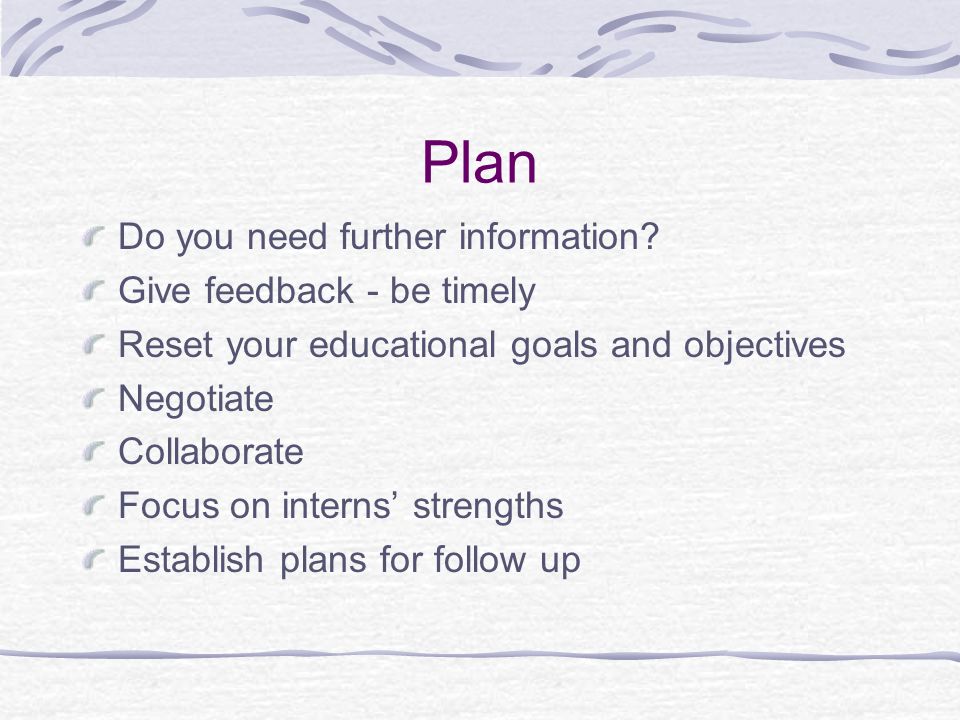 Plan

Do you need further information?
Give feedback - be timely
Reset your educational goals and objectives
Negotiate
Collaborate
Focus on interns’ strengths
Establish plans for follow up